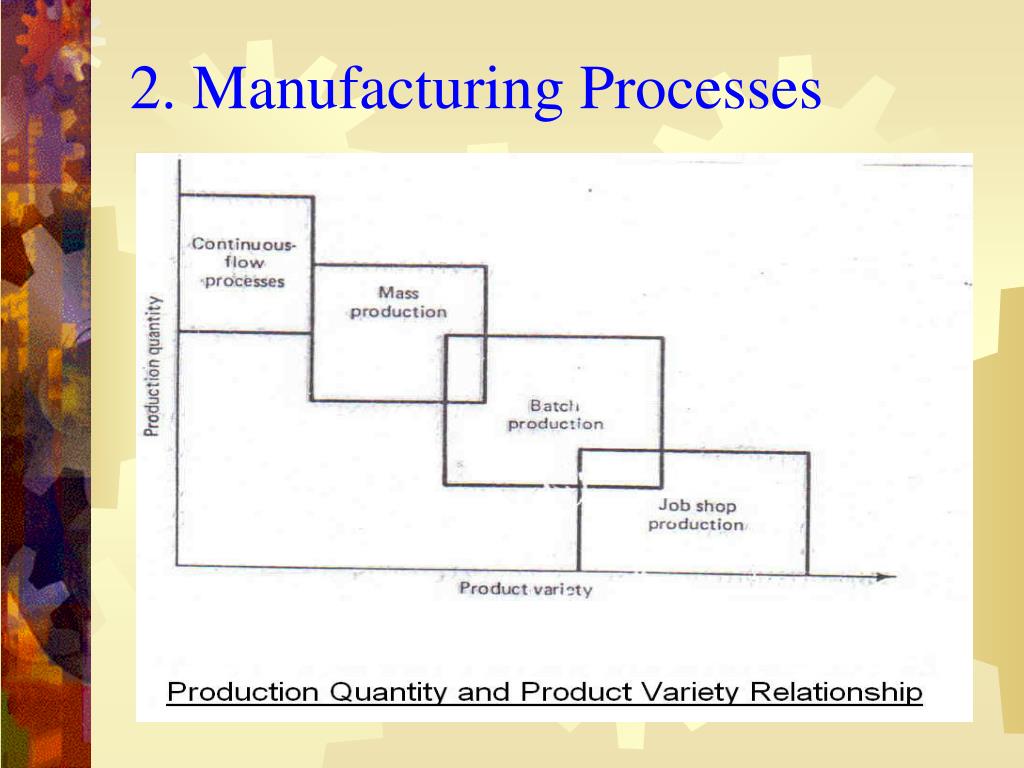 2. Manufacturing Processes

Production quantity

Continuous-flow processes

Mass production

Batch production

Job shop production

Product variety

Production Quantity and Product Variety Relationship